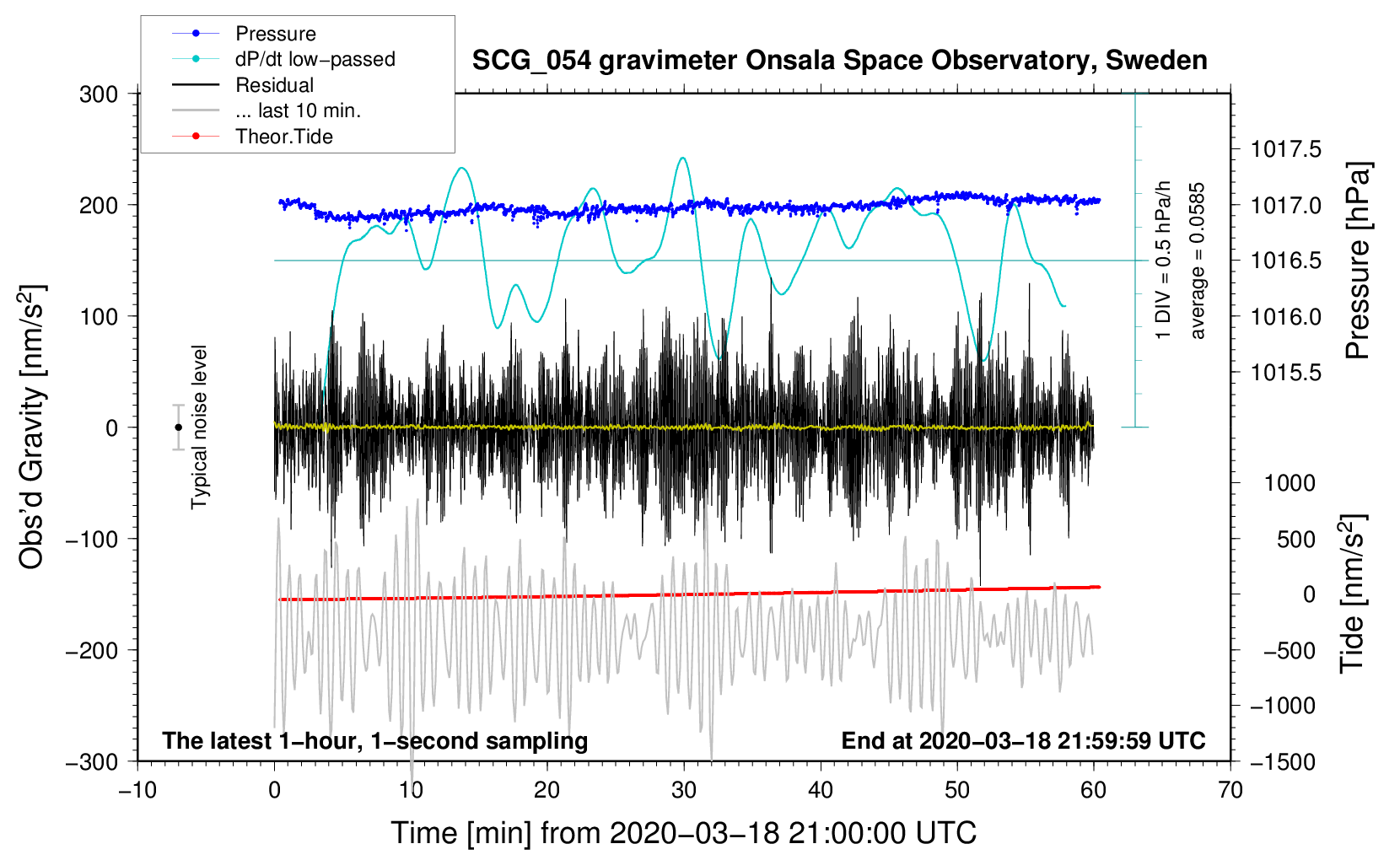 Pressure
dP/dt low−passed
Residual
... last 10 min.
Theor.Tide

SCG_054 gravimeter Onsala Space Observatory, Sweden

300
200
100
0
−100
−200
−300

Obs'd Gravity [nm/s$^2$]

Typical noise level

1 DIV = 0.5 hPa/h
average = 0.0585

1017.5
1017.0
1016.5
1016.0
1015.5

Pressure [hPa]

1000
500
0
−500
−1000
−1500

Tide [nm/s$^2$]

The latest 1−hour, 1−second sampling
End at 2020−03−18 21:59:59 UTC

−10
0
10
20
30
40
50
60
70

Time [min] from 2020−03−18 21:00:00 UTC